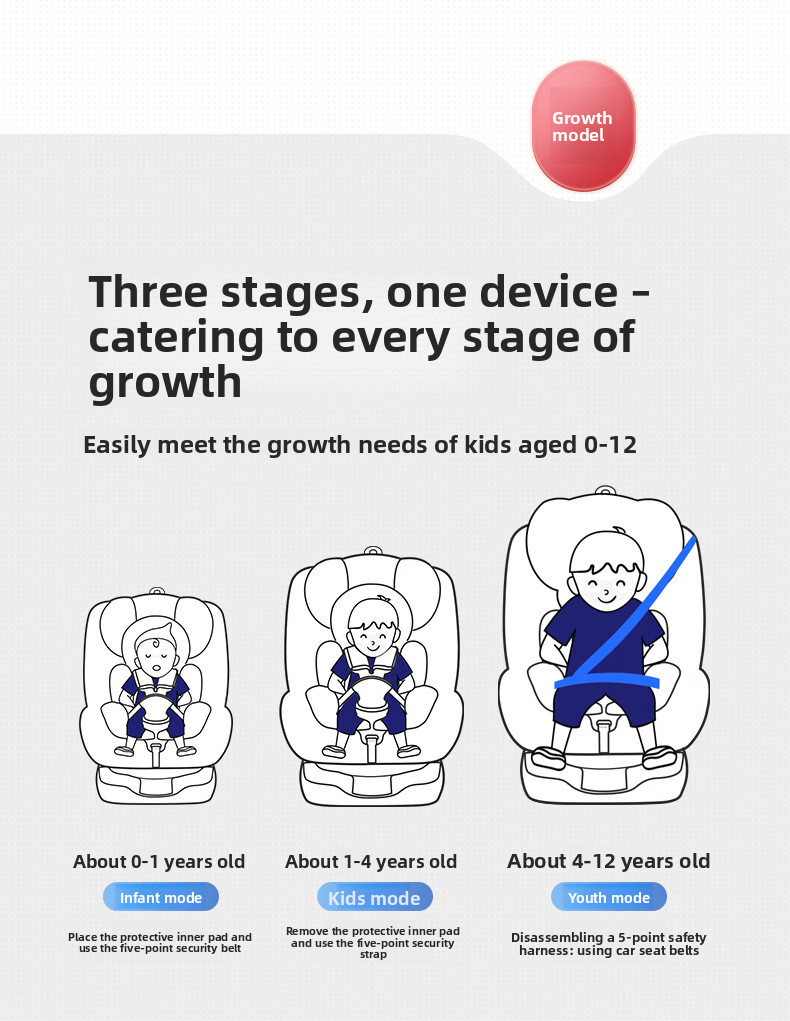 Growth model

Three stages, one device - catering to every stage of growth

Easily meet the growth needs of kids aged 0-12

About 0-1 years old

Infant mode

Place the protective inner pad and use the five-point security belt

About 1-4 years old

Kids mode

Remove the protective inner pad and use the five-point security strap

About 4-12 years old

Youth mode

Disassembling a 5-point safety harness: using car seat belts